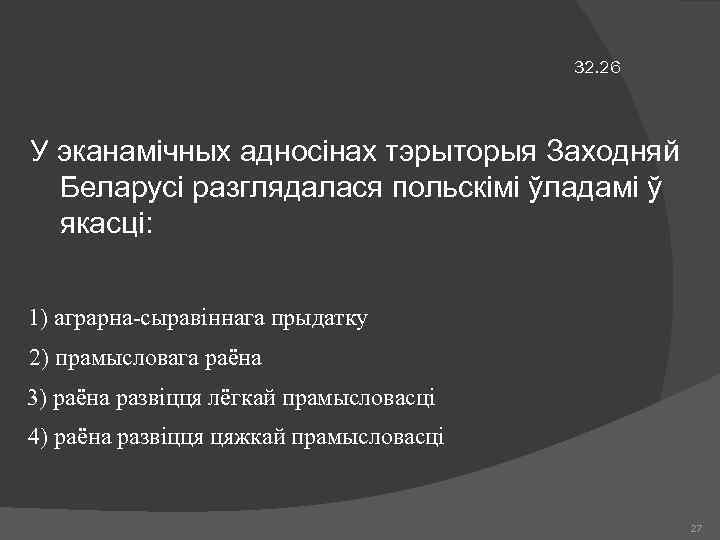 32.26

У эканамічных адносінах тэрыторыя Заходняй Беларусі разглядалася польскімі ўладамі ў якасці:

1) аграрна-сыравіннага прыдатку

2) прамысловага раёна

3) раёна развіцця лёгкай прамысловасці

4) раёна развіцця цяжкай прамысловасці

27